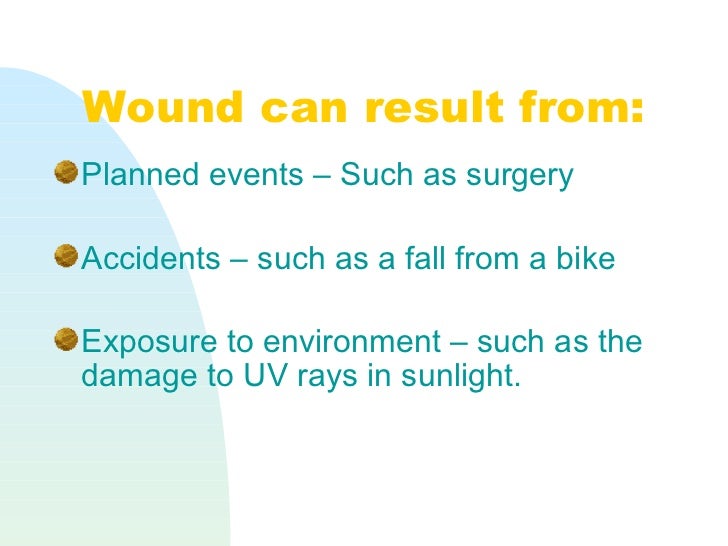 Wound can result from:

Planned events – Such as surgery

Accidents – such as a fall from a bike

Exposure to environment – such as the damage to UV rays in sunlight.